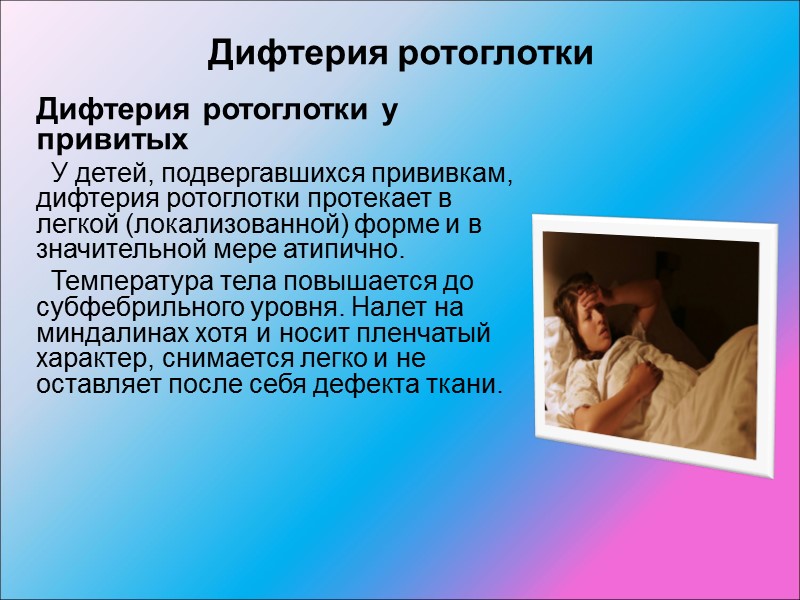 Дифтерия ротоглотки

Дифтерия ротоглотки у привитых

У детей, подвергавшихся прививкам, дифтерия ротоглотки протекает в легкой (локализованной) форме и в значительной мере атипично.

Температура тела повышается до субфебрильного уровня. Налет на миндалинах хотя и носит пленчатый характер, снимается легко и не оставляет после себя дефекта ткани.